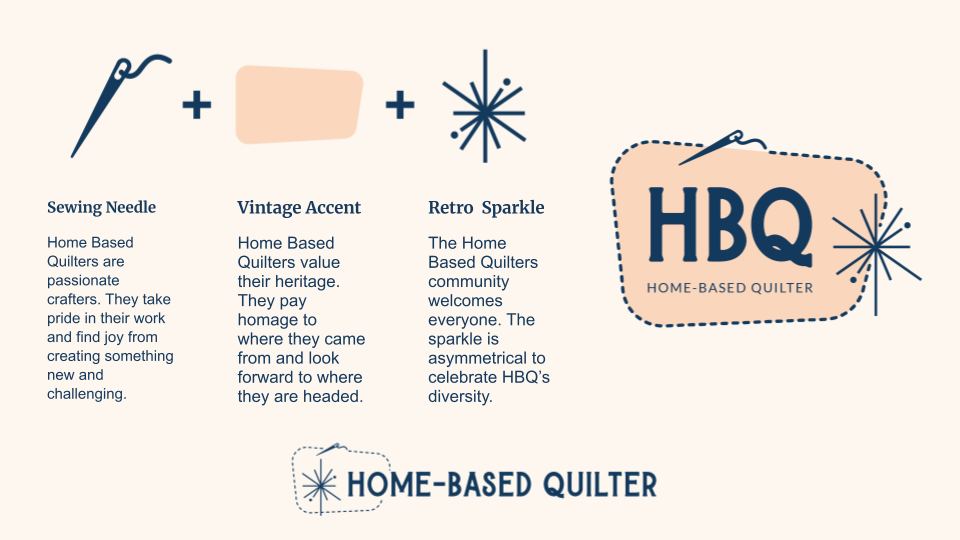 + +

Sewing Needle

Home Based Quilters are passionate crafters. They take pride in their work and find joy from creating something new and challenging.

Vintage Accent

Home Based Quilters value their heritage. They pay homage to where they came from and look forward to where they are headed.

Retro Sparkle

The Home Based Quilters community welcomes everyone. The sparkle is asymmetrical to celebrate HBQ's diversity.

HBQ
HOME-BASED QUILTER

HOME-BASED QUILTER